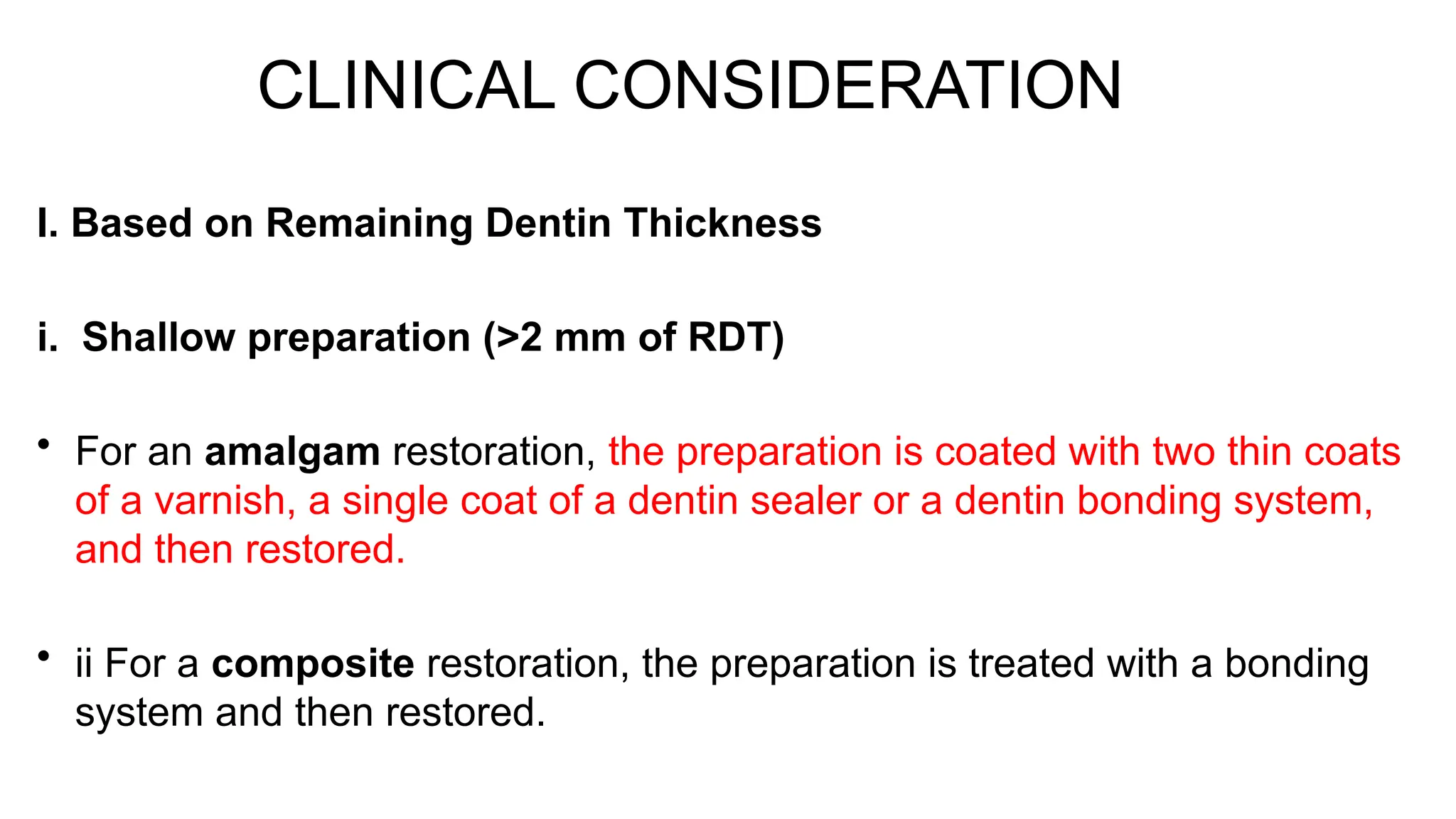 CLINICAL CONSIDERATION

I. Based on Remaining Dentin Thickness

i. Shallow preparation (>2 mm of RDT)

• For an amalgam restoration, the preparation is coated with two thin coats of a varnish, a single coat of a dentin sealer or a dentin bonding system, and then restored.

• ii For a composite restoration, the preparation is treated with a bonding system and then restored.